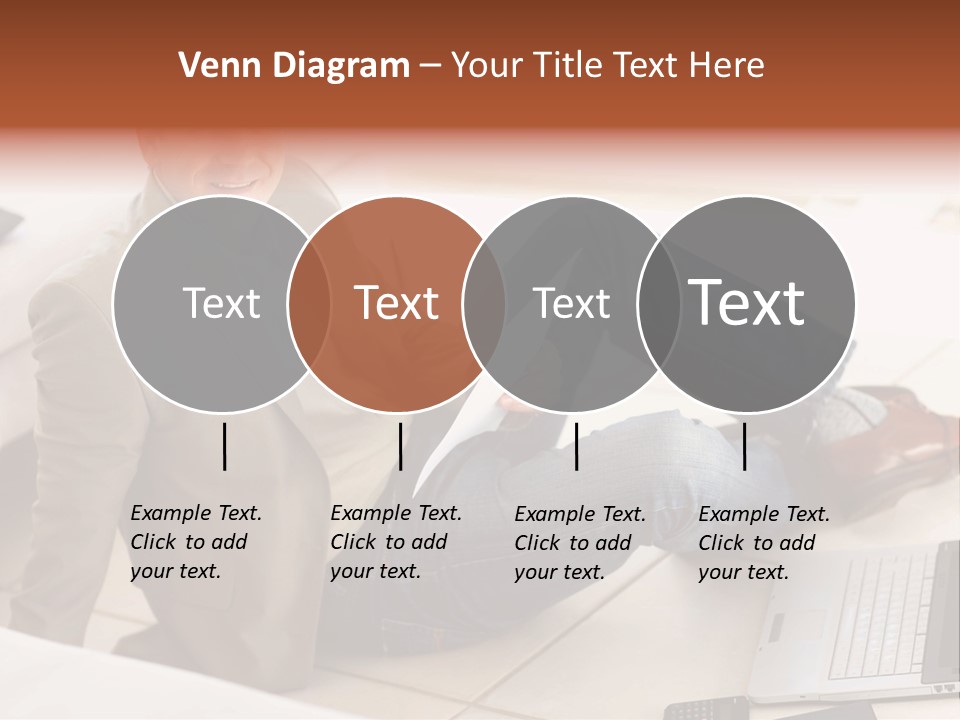 Venn Diagram – Your Title Text Here

Text

Text

Text

Text

Example Text. Click to add your text.

Example Text. Click to add your text.

Example Text. Click to add your text.

Example Text. Click to add your text.